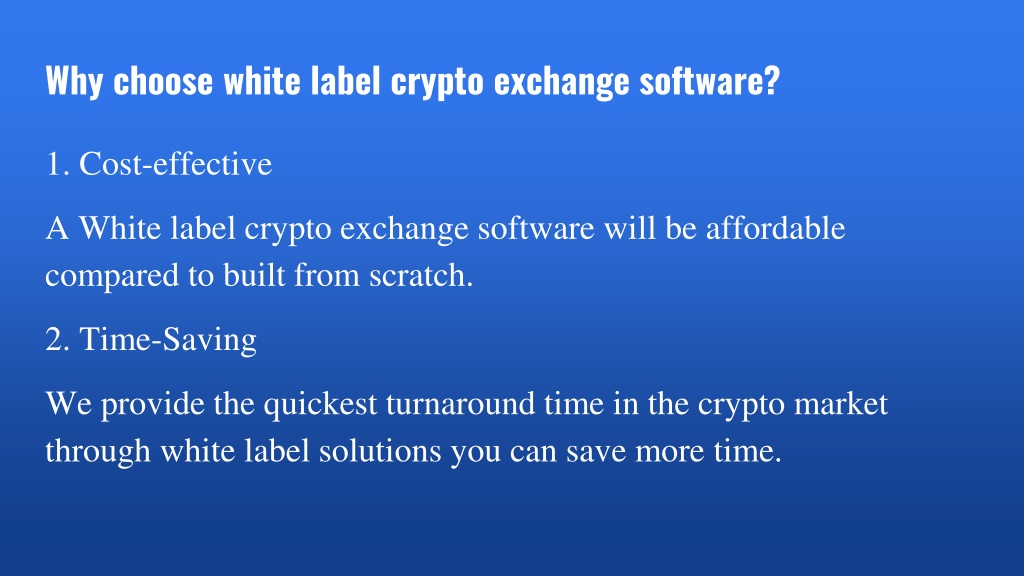 Why choose white label crypto exchange software?

1. Cost-effective

A White label crypto exchange software will be affordable compared to built from scratch.

2. Time-Saving

We provide the quickest turnaround time in the crypto market through white label solutions you can save more time.